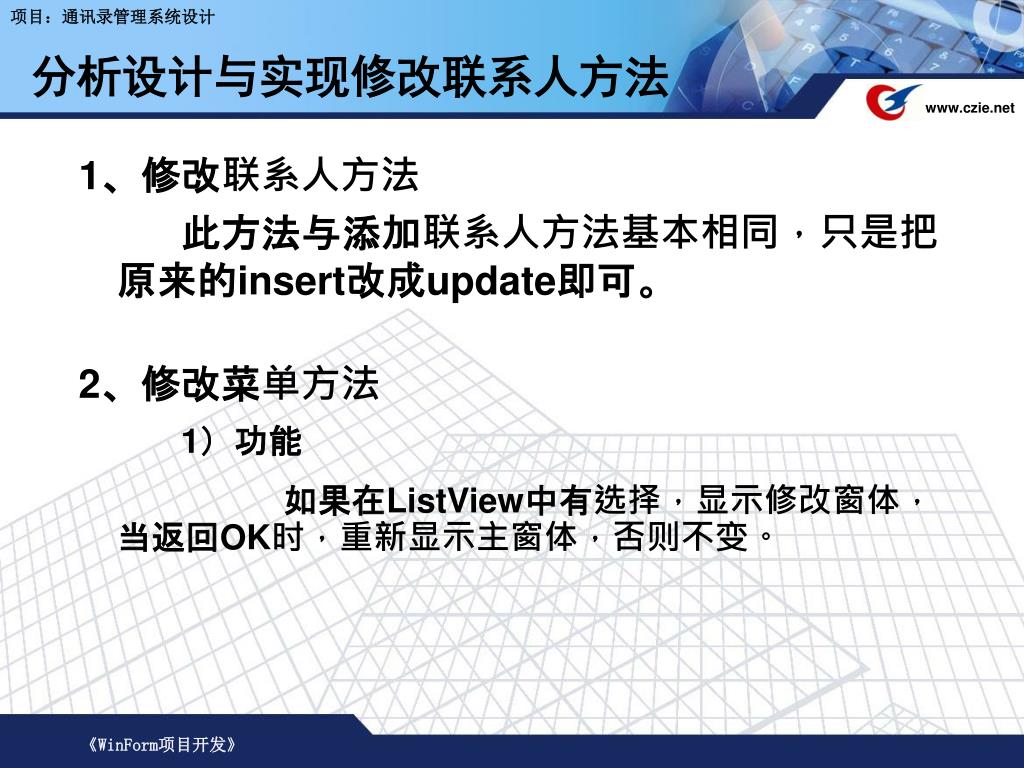 项目：通讯录管理系统设计

分析设计与实现修改联系人方法

www.czie.net

1、修改联系人方法

此方法与添加联系人方法基本相同，只是把原来的insert改成update即可。

2、修改菜单方法

1）功能

如果在ListView中有选择，显示修改窗体，当返回OK时，重新显示主窗体，否则不变。

《WinForm项目开发》